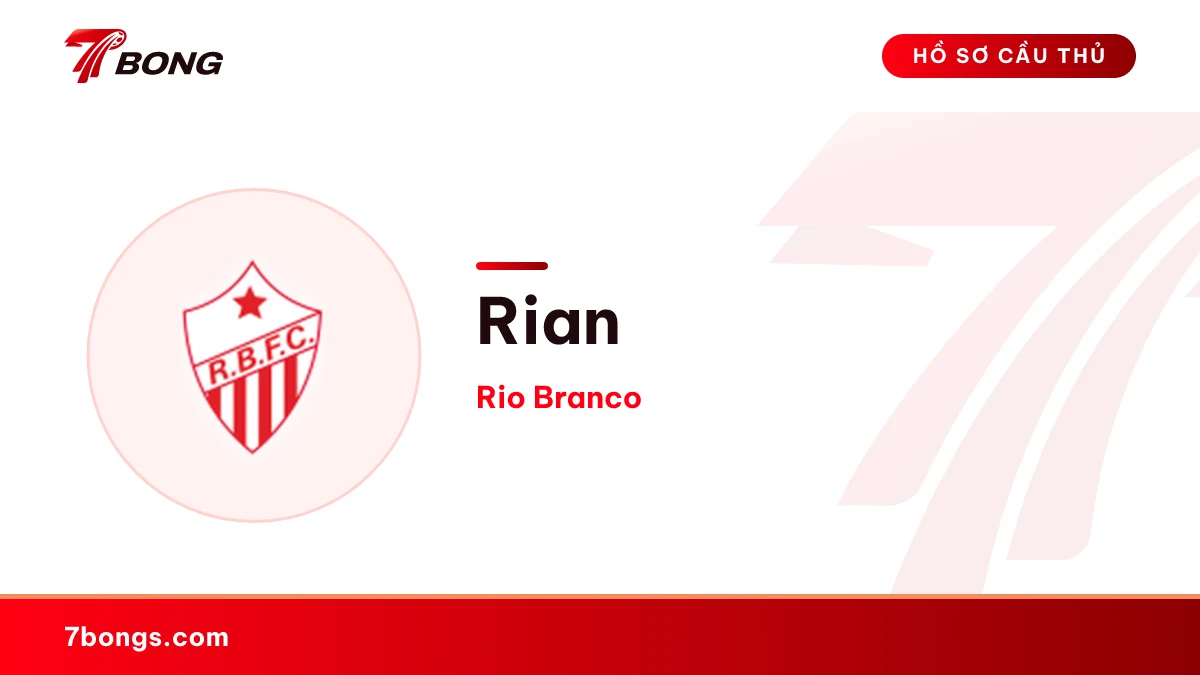 7BONG

HỒ SƠ CẦU THỦ

R.B.F.C.

Rian

Rio Branco

7bongs.com